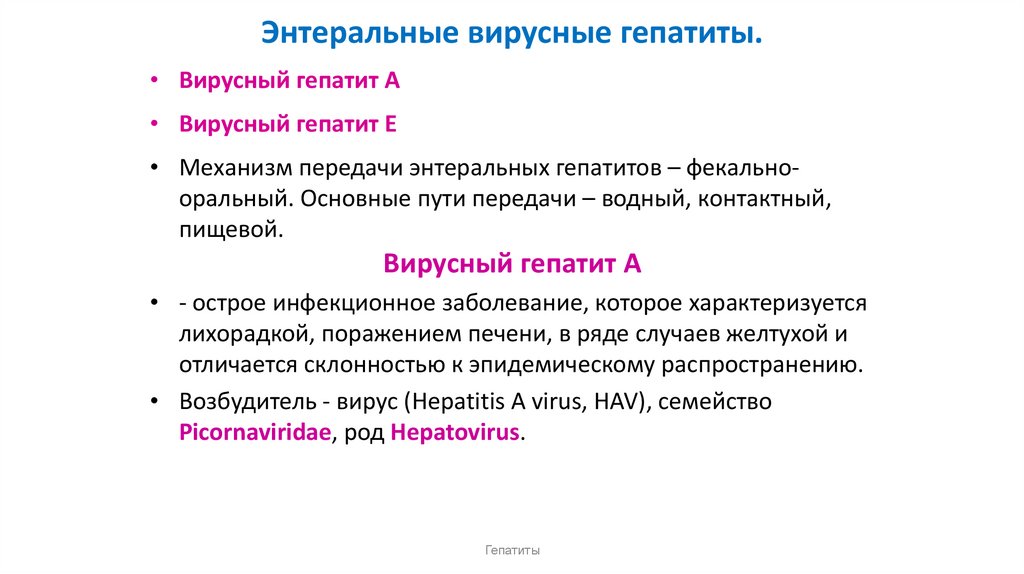 Энтеральные вирусные гепатиты.

• Вирусный гепатит А

• Вирусный гепатит Е

• Механизм передачи энтеральных гепатитов – фекально-оральный. Основные пути передачи – водный, контактный, пищевой.

Вирусный гепатит А

• - острое инфекционное заболевание, которое характеризуется лихорадкой, поражением печени, в ряде случаев желтухой и отличается склонностью к эпидемическому распространению.

• Возбудитель - вирус (Hepatitis A virus, HAV), семейство Picornaviridae, род Hepatovirus.

Гепатиты